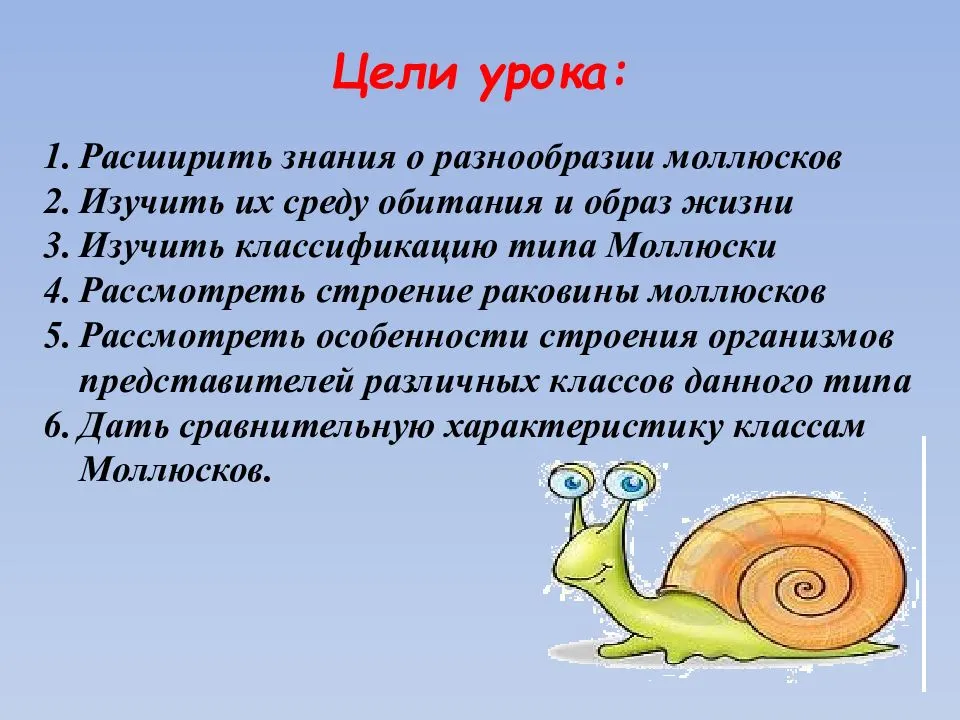 Цели урока:

1. Расширить знания о разнообразии моллюсков
2. Изучить их среду обитания и образ жизни
3. Изучить классификацию типа Моллюски
4. Рассмотреть строение раковины моллюсков
5. Рассмотреть особенности строения организмов представителей различных классов данного типа
6. Дать сравнительную характеристику классам Моллюсков.